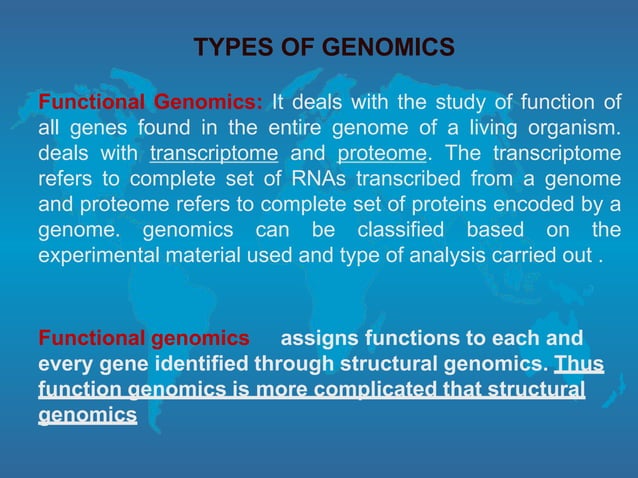 TYPES OF GENOMICS

Functional Genomics: It deals with the study of function of all genes found in the entire genome of a living organism. deals with transcriptome and proteome. The transcriptome refers to complete set of RNAs transcribed from a genome and proteome refers to complete set of proteins encoded by a genome. genomics can be classified based on the experimental material used and type of analysis carried out .

Functional genomics assigns functions to each and every gene identified through structural genomics. Thus function genomics is more complicated that structural genomics